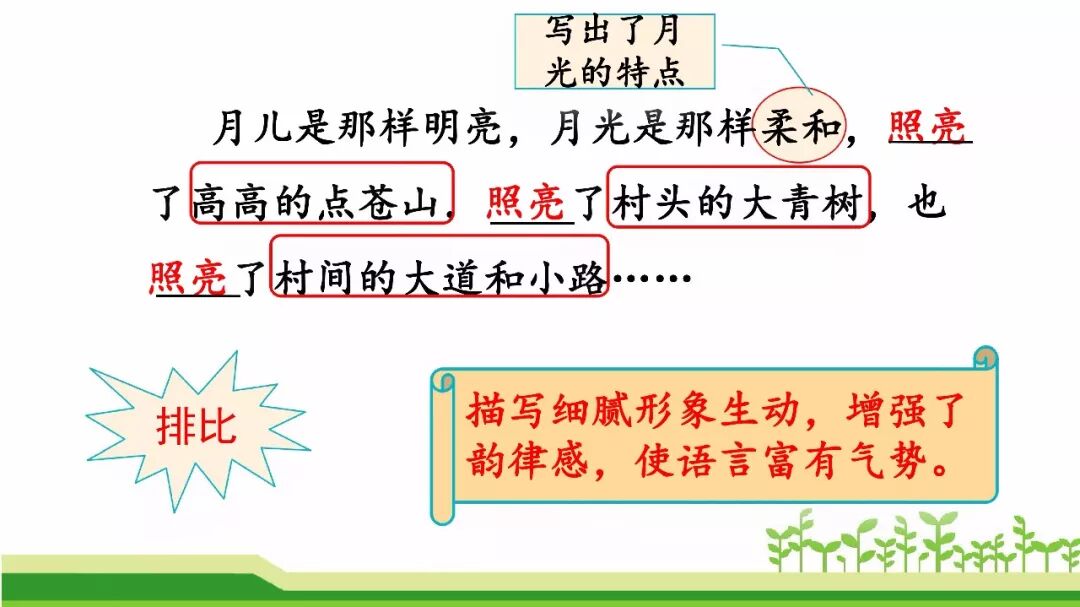 写出了月光的特点

月儿是那样明亮，月光是那样柔和，照亮了高高的点苍山，照亮了村头的大青树，也照亮了村间的大道和小路……

排比

描写细腻形象生动，增强了韵律感，使语言富有气势。